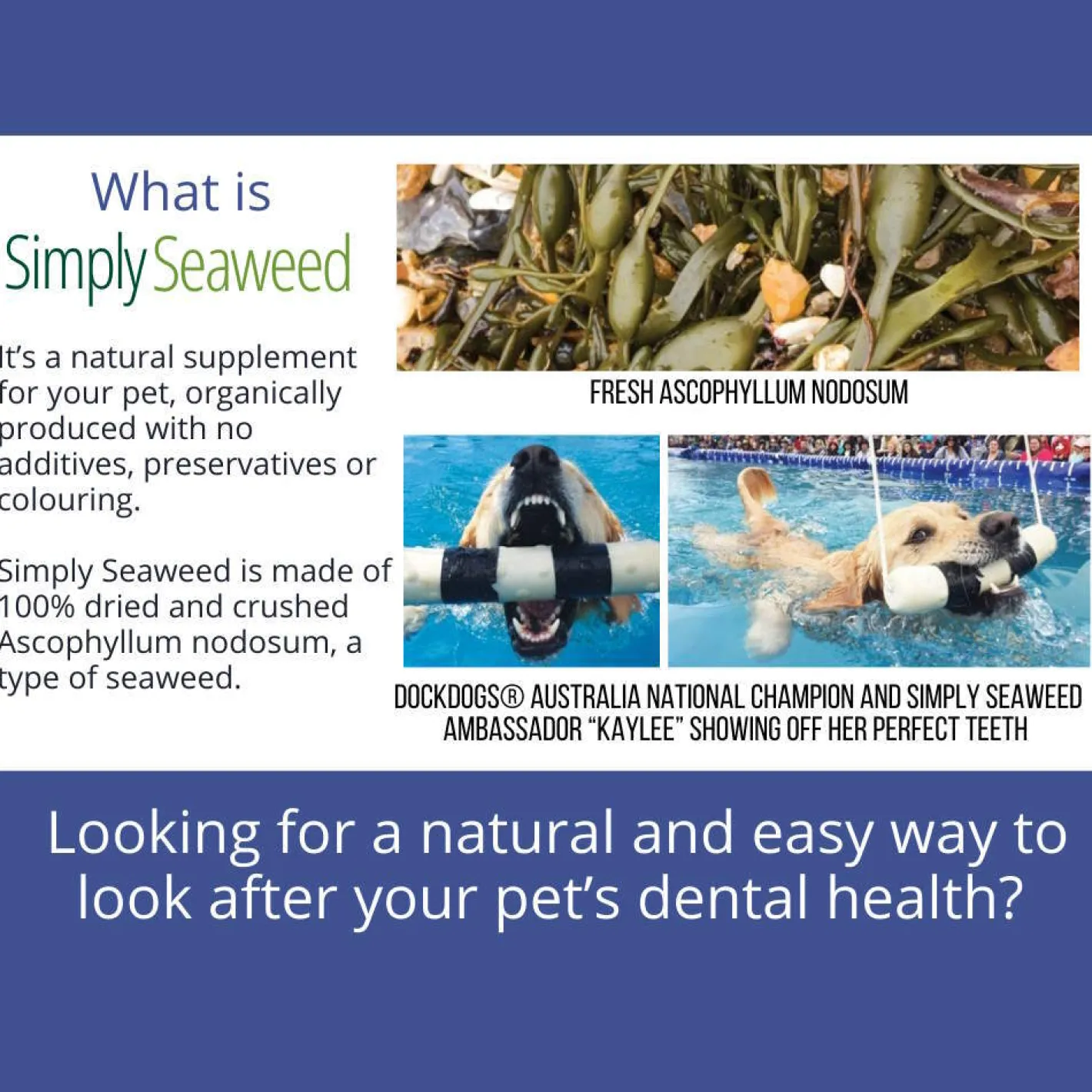 What is
Simply Seaweed

It's a natural supplement for your pet, organically produced with no additives, preservatives or colouring.

Simply Seaweed is made of 100% dried and crushed Ascophyllum nodosum, a type of seaweed.

FRESH ASCOPHYLLUM NODOSUM

DOCKDOGS® AUSTRALIA NATIONAL CHAMPION AND SIMPLY SEAWEED AMBASSADOR "KAYLEE" SHOWING OFF HER PERFECT TEETH

Looking for a natural and easy way to look after your pet's dental health?